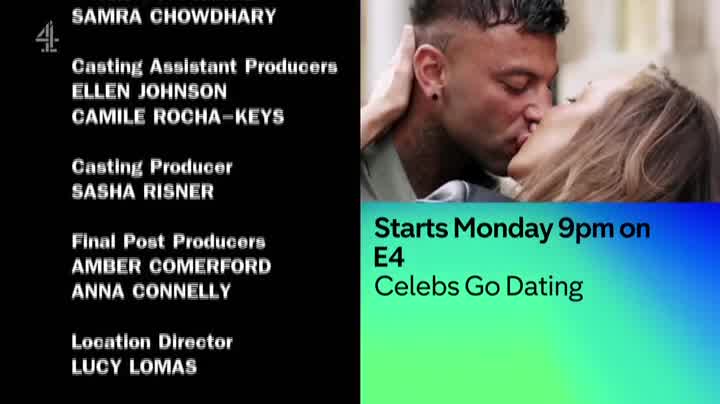 4

SAMRA CHOWDHARY

Casting Assistant Producers
ELLEN JOHNSON
CAMILE ROCHA-KEYS

Casting Producer
SASHA RISNER

Final Post Producers
AMBER COMERFORD
ANNA CONNELLY

Location Director
LUCY LOMAS

Starts Monday 9pm on E4
Celebs Go Dating